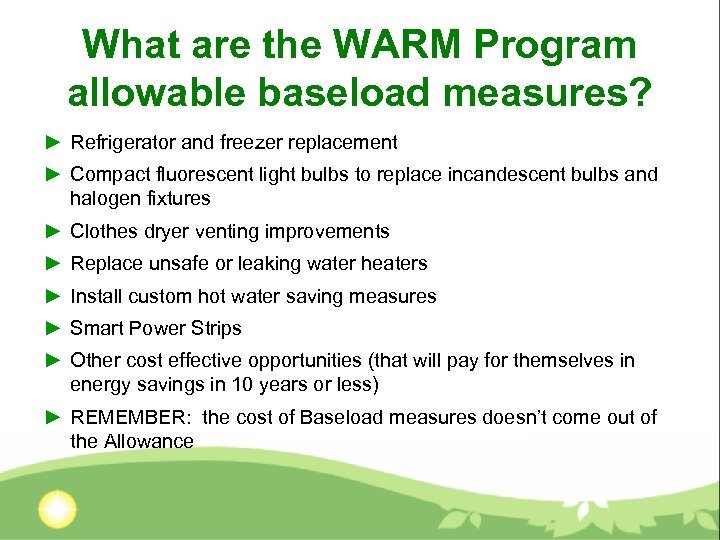 What are the WARM Program allowable baseload measures?

► Refrigerator and freezer replacement

► Compact fluorescent light bulbs to replace incandescent bulbs and halogen fixtures

► Clothes dryer venting improvements

► Replace unsafe or leaking water heaters

► Install custom hot water saving measures

► Smart Power Strips

► Other cost effective opportunities (that will pay for themselves in energy savings in 10 years or less)

► REMEMBER: the cost of Baseload measures doesn't come out of the Allowance